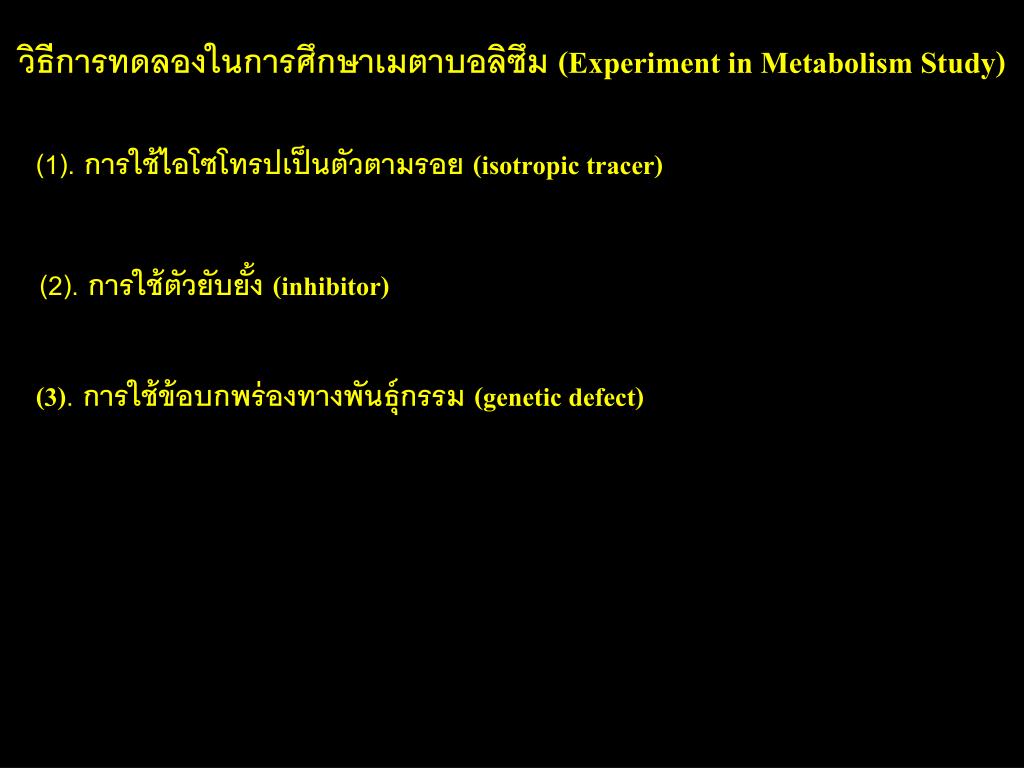 วิธีการทดลองในการศึกษาเมตาบอลิซึม (Experiment in Metabolism Study)

(1). การใช้ไอโซโทรปเป็นตัวตามรอย (isotropic tracer)

(2). การใช้ตัวยับยั้ง (inhibitor)

(3). การใช้ข้อบกพร่องทางพันธุ์กรรม (genetic defect)